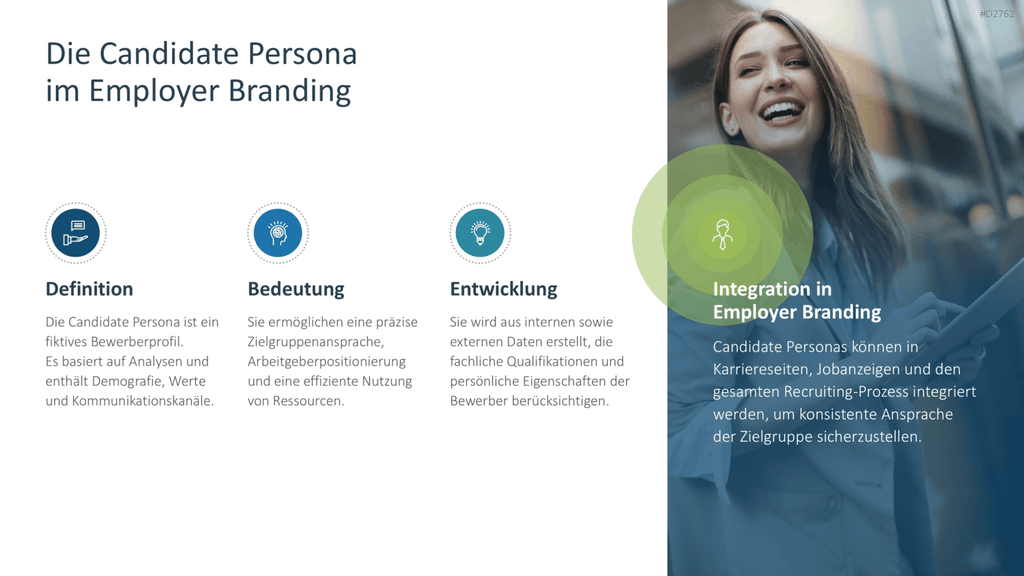 #D2762

Die Candidate Persona im Employer Branding

Definition

Die Candidate Persona ist ein fiktives Bewerberprofil. Es basiert auf Analysen und enthält Demografie, Werte und Kommunikationskanäle.

Bedeutung

Sie ermöglichen eine präzise Zielgruppenansprache, Arbeitgeberpositionierung und eine effiziente Nutzung von Ressourcen.

Entwicklung

Sie wird aus internen sowie externen Daten erstellt, die fachliche Qualifikationen und persönliche Eigenschaften der Bewerber berücksichtigen.

Integration in Employer Branding

Candidate Personas können in Karriereseiten, Jobanzeigen und den gesamten Recruiting-Prozess integriert werden, um konsistente Ansprache der Zielgruppe sicherzustellen.